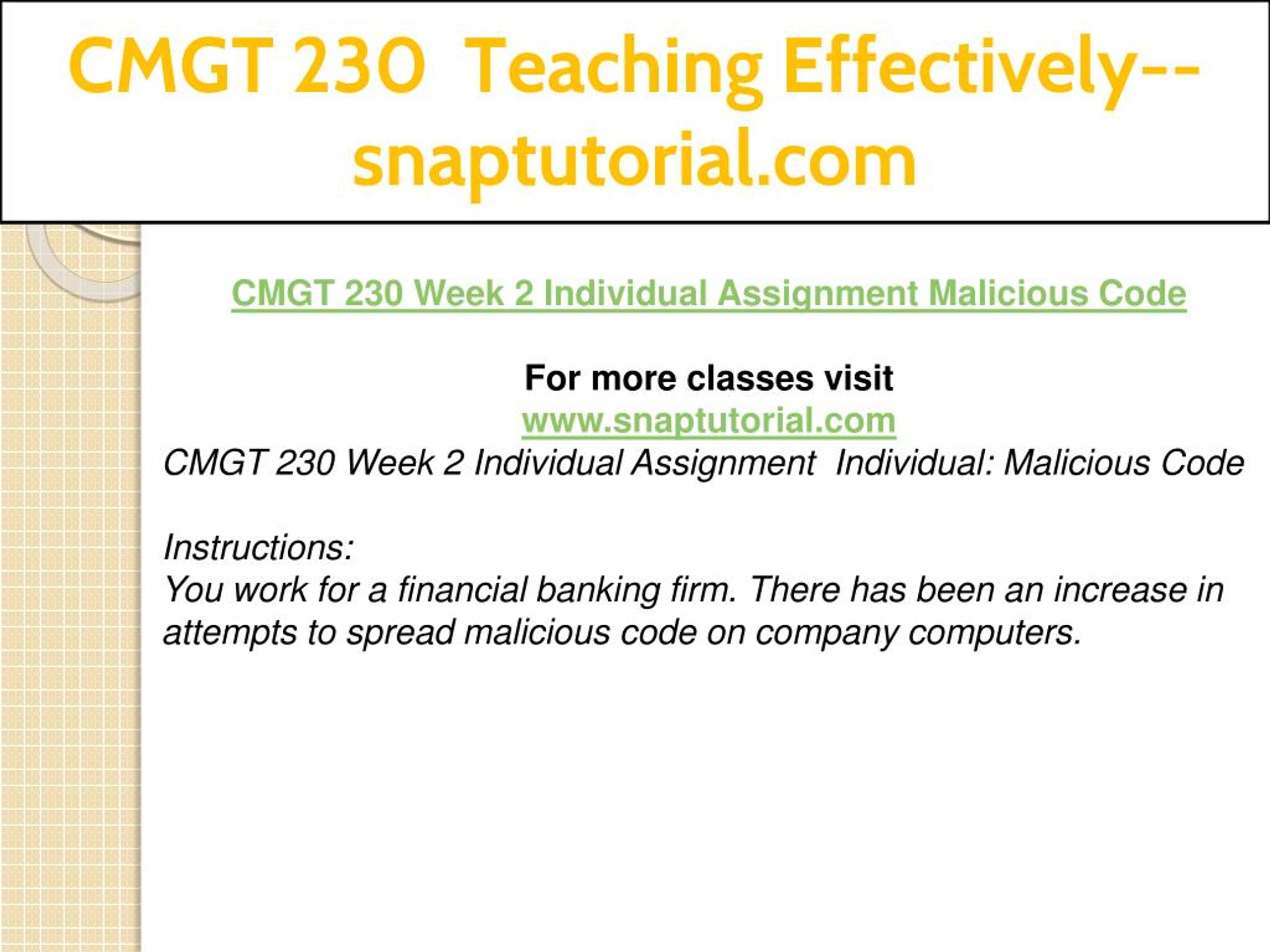 CMGT 230 Teaching Effectively--snaptutorial.com

CMGT 230 Week 2 Individual Assignment Malicious Code

For more classes visit
www.snaptutorial.com
CMGT 230 Week 2 Individual Assignment Individual: Malicious Code

Instructions:
You work for a financial banking firm. There has been an increase in attempts to spread malicious code on company computers.